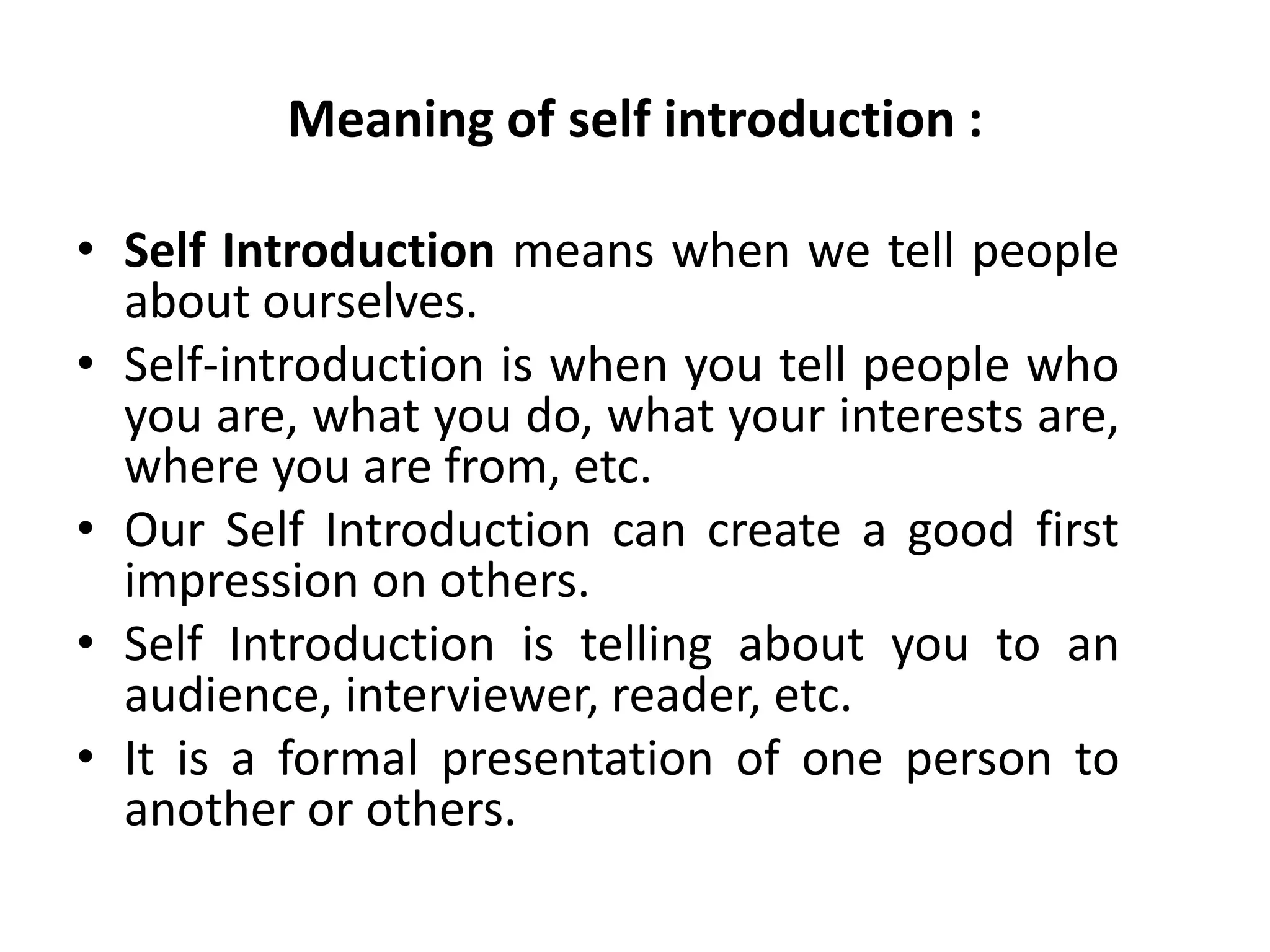 Meaning of self introduction :

• Self Introduction means when we tell people about ourselves.
• Self-introduction is when you tell people who you are, what you do, what your interests are, where you are from, etc.
• Our Self Introduction can create a good first impression on others.
• Self Introduction is telling about you to an audience, interviewer, reader, etc.
• It is a formal presentation of one person to another or others.